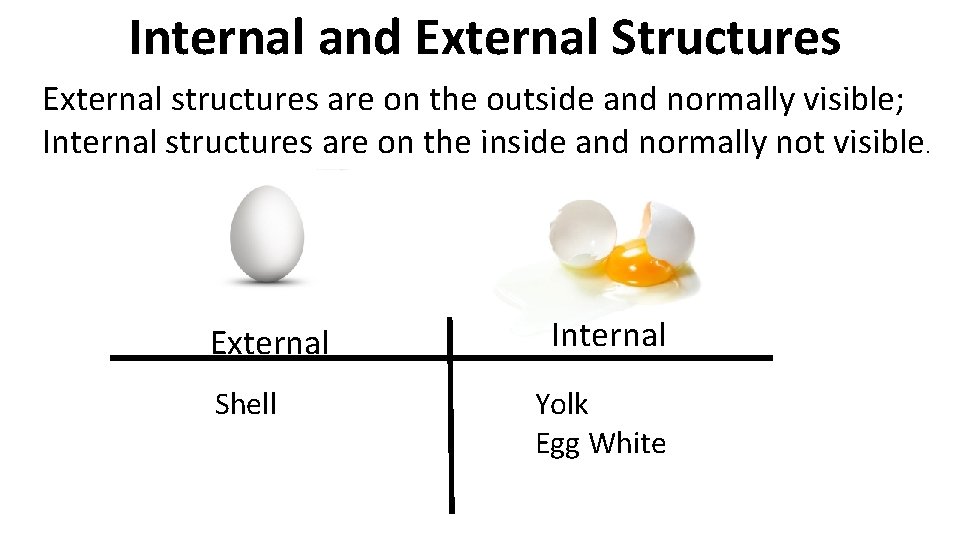 Internal and External Structures

External structures are on the outside and normally visible; Internal structures are on the inside and normally not visible.

| External | Internal |
|---|---|
| Shell | Yolk<br>Egg White |